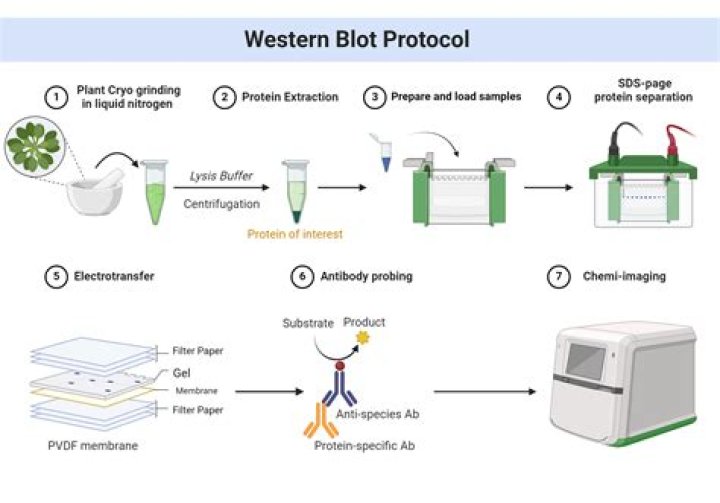 Western Blot Protocol

1 Plant Cryo grinding in liquid nitrogen

2 Protein Extraction

3 Prepare and load samples

4 SDS-page protein separation

Lysis Buffer

Centrifugation

Protein of interest

5 Electrotransfer

6 Antibody probing

7 Chemi-imaging

Filter Paper

Gel

Membrane

Filter Paper

PVDF membrane

Substrate

Product

Anti-species Ab

Protein-specific Ab